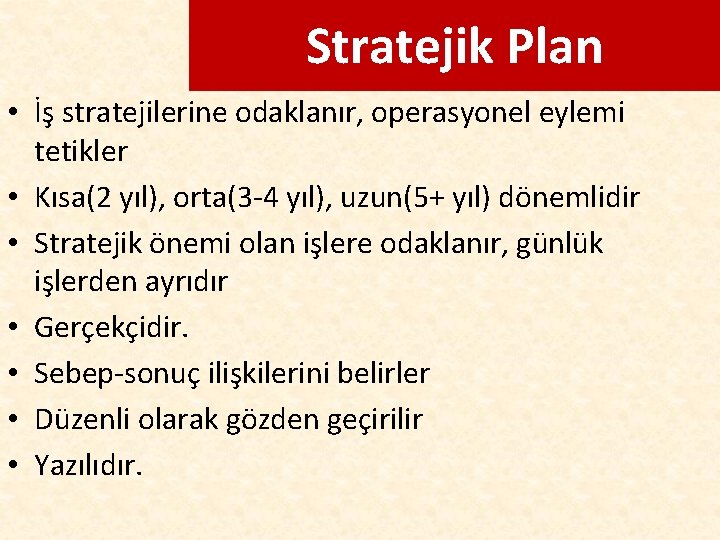 Stratejik Plan

• İş stratejilerine odaklanır, operasyonel eylemi tetikler
• Kısa(2 yıl), orta(3-4 yıl), uzun(5+ yıl) dönemlidir
• Stratejik önemi olan işlere odaklanır, günlük işlerden ayrıdır
• Gerçekçidir.
• Sebep-sonuç ilişkilerini belirler
• Düzenli olarak gözden geçirilir
• Yazılıdır.